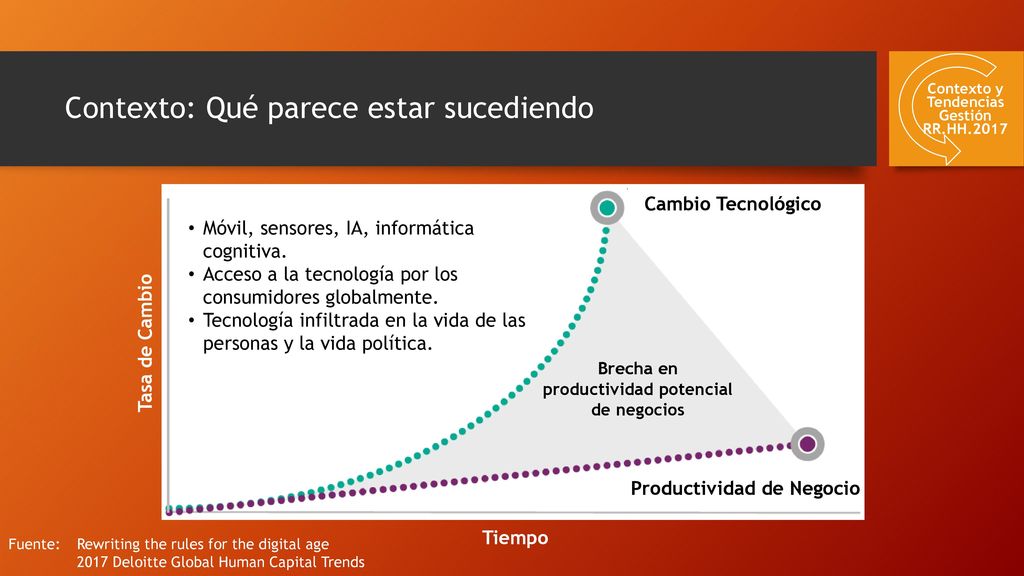 Contexto: Qué parece estar sucediendo

Contexto y Tendencias Gestión RR.HH.2017

Tasa de Cambio

• Móvil, sensores, IA, informática cognitiva.
• Acceso a la tecnología por los consumidores globalmente.
• Tecnología infiltrada en la vida de las personas y la vida política.

Cambio Tecnológico

Brecha en productividad potencial de negocios

Productividad de Negocio

Tiempo

Fuente: Rewriting the rules for the digital age
2017 Deloitte Global Human Capital Trends